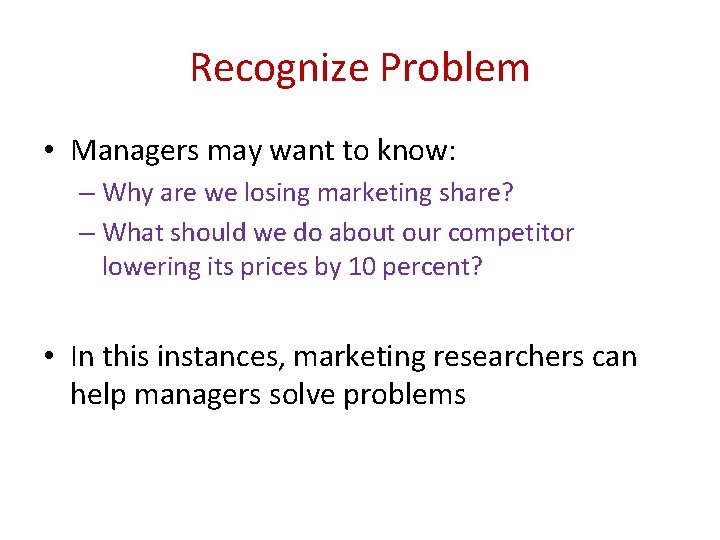 Recognize Problem

• Managers may want to know:
– Why are we losing marketing share?
– What should we do about our competitor lowering its prices by 10 percent?

• In this instances, marketing researchers can help managers solve problems